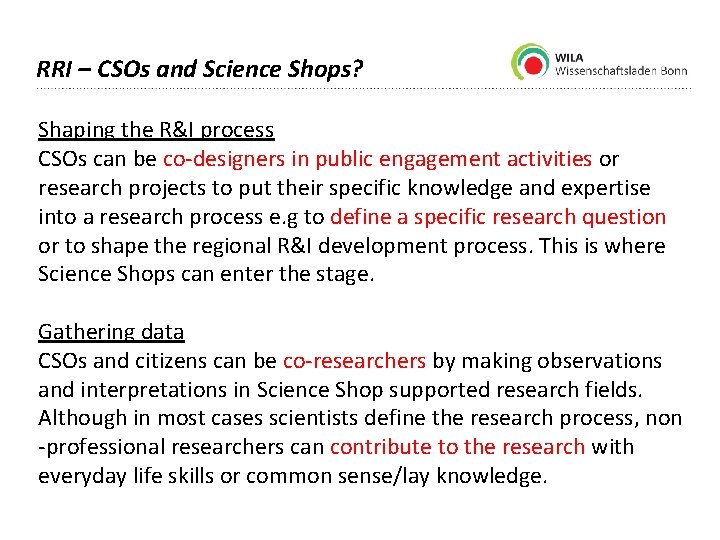 RRI – CSOs and Science Shops?

WILA
Wissenschaftsladen Bonn

Shaping the R&I process
CSOs can be co-designers in public engagement activities or research projects to put their specific knowledge and expertise into a research process e.g to define a specific research question or to shape the regional R&I development process. This is where Science Shops can enter the stage.

Gathering data
CSOs and citizens can be co-researchers by making observations and interpretations in Science Shop supported research fields. Although in most cases scientists define the research process, non -professional researchers can contribute to the research with everyday life skills or common sense/lay knowledge.